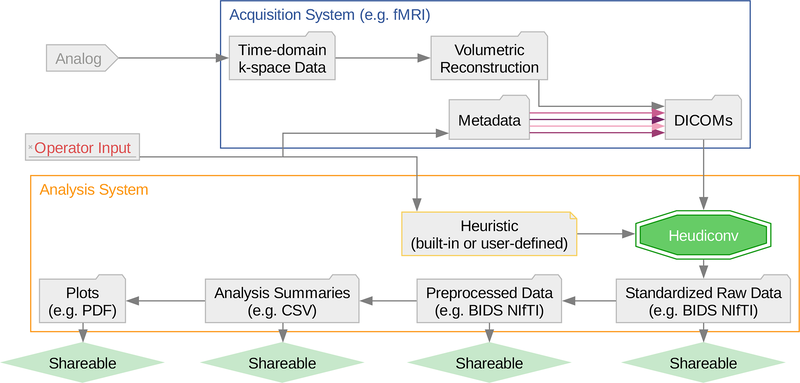 Acquisition System (e.g. fMRI)

Analog

Time-domain k-space Data

Volumetric Reconstruction

Metadata

DICOMs

Operator Input

Analysis System

Heuristic (built-in or user-defined)

Heudiconv

Plots (e.g. PDF)

Analysis Summaries (e.g. CSV)

Preprocessed Data (e.g. BIDS NIfTI)

Standardized Raw Data (e.g. BIDS NIfTI)

Shareable

Shareable

Shareable

Shareable